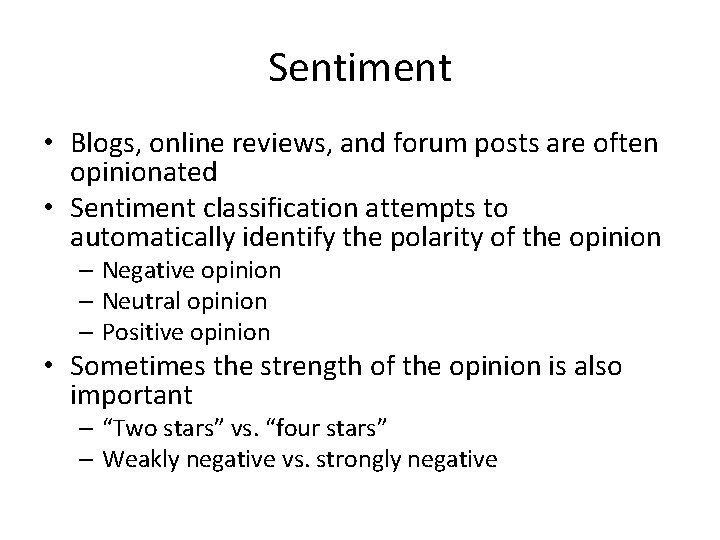 Sentiment

• Blogs, online reviews, and forum posts are often opinionated
• Sentiment classification attempts to automatically identify the polarity of the opinion
– Negative opinion
– Neutral opinion
– Positive opinion
• Sometimes the strength of the opinion is also important
– “Two stars” vs. “four stars”
– Weakly negative vs. strongly negative